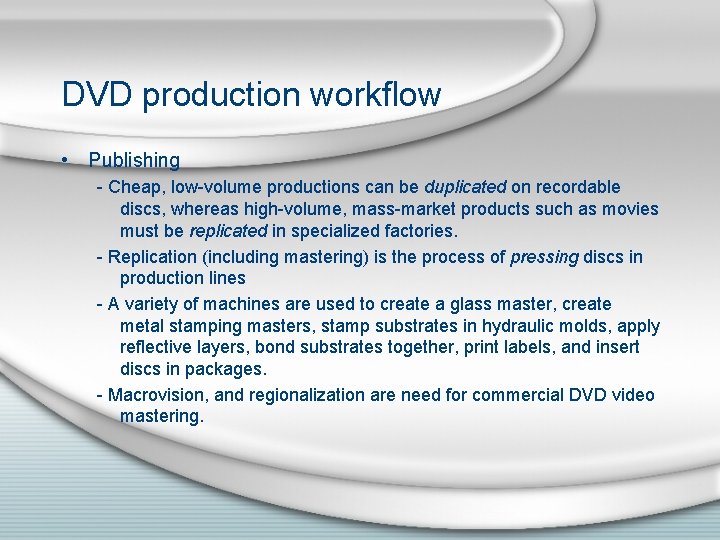 DVD production workflow

• Publishing

- Cheap, low-volume productions can be duplicated on recordable discs, whereas high-volume, mass-market products such as movies must be replicated in specialized factories.

- Replication (including mastering) is the process of pressing discs in production lines

- A variety of machines are used to create a glass master, create metal stamping masters, stamp substrates in hydraulic molds, apply reflective layers, bond substrates together, print labels, and insert discs in packages.

- Macrovision, and regionalization are need for commercial DVD video mastering.